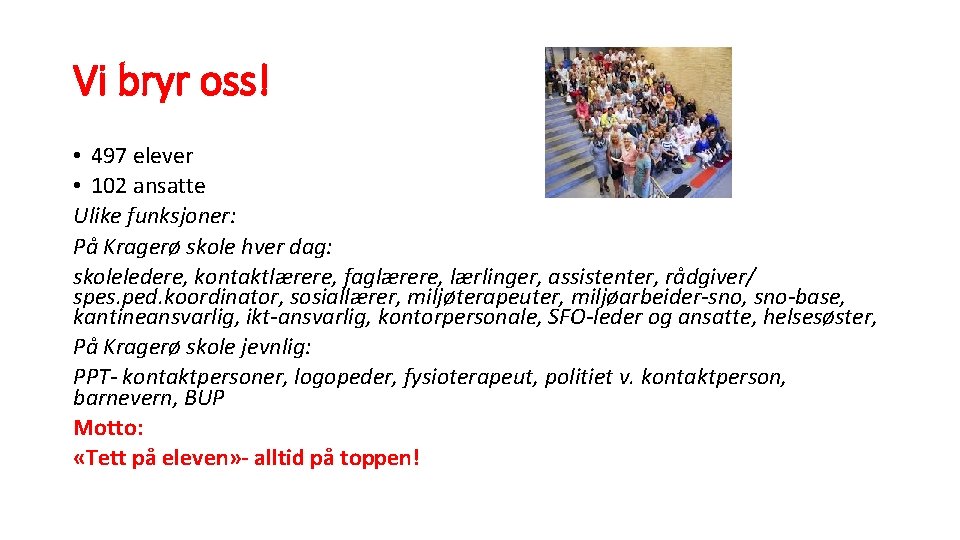 Vi bryr oss!

• 497 elever
• 102 ansatte
Ulike funksjoner:
På Kragerø skole hver dag:
skoleledere, kontaktlærere, faglærere, lærlinger, assistenter, rådgiver/ spes.ped.koordinator, sosiallærer, miljøterapeuter, miljøarbeider-sno, sno-base, kantineansvarlig, ikt-ansvarlig, kontorpersonale, SFO-leder og ansatte, helsesøster,
På Kragerø skole jevnlig:
PPT- kontaktpersoner, logopeder, fysioterapeut, politiet v. kontaktperson, barnevern, BUP
Motto:
«Tett på eleven»- alltid på toppen!